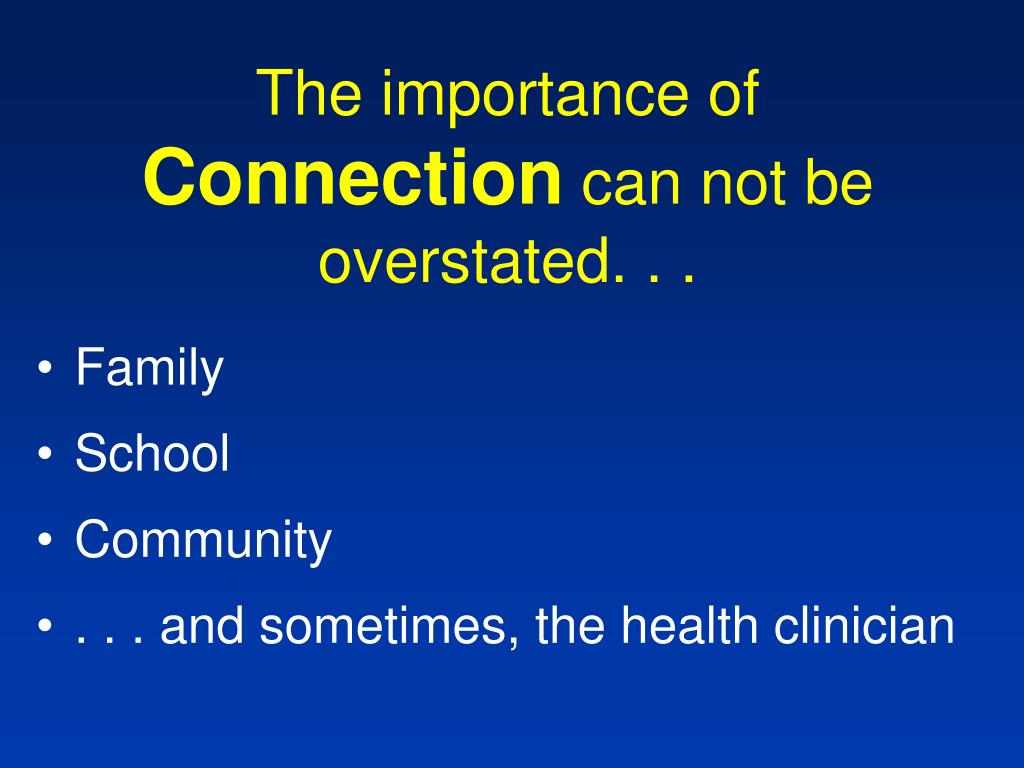 The importance of Connection can not be overstated. . .

• Family
• School
• Community
• . . . and sometimes, the health clinician